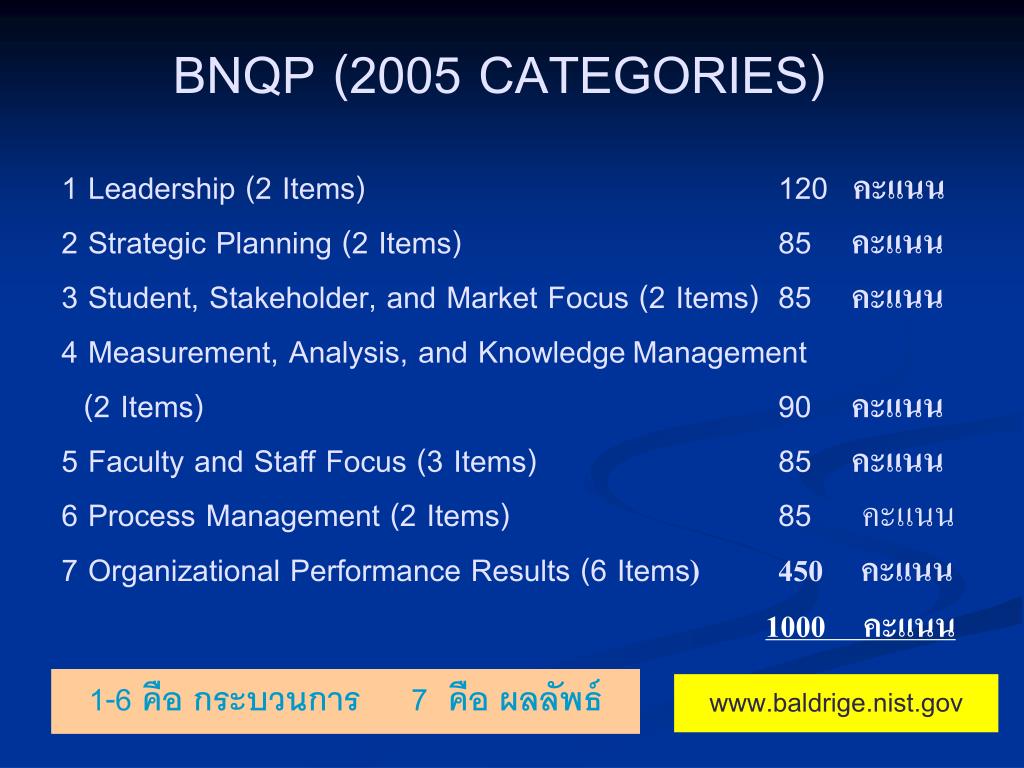 BNQP (2005 CATEGORIES)

1 Leadership (2 Items) 120 คะแนน

2 Strategic Planning (2 Items) 85 คะแนน

3 Student, Stakeholder, and Market Focus (2 Items) 85 คะแนน

4 Measurement, Analysis, and Knowledge Management (2 Items) 90 คะแนน

5 Faculty and Staff Focus (3 Items) 85 คะแนน

6 Process Management (2 Items) 85 คะแนน

7 Organizational Performance Results (6 Items) 450 คะแนน

1000 คะแนน

1-6 คือ กระบวนการ 7 คือ ผลลัพธ์

www.baldrige.nist.gov